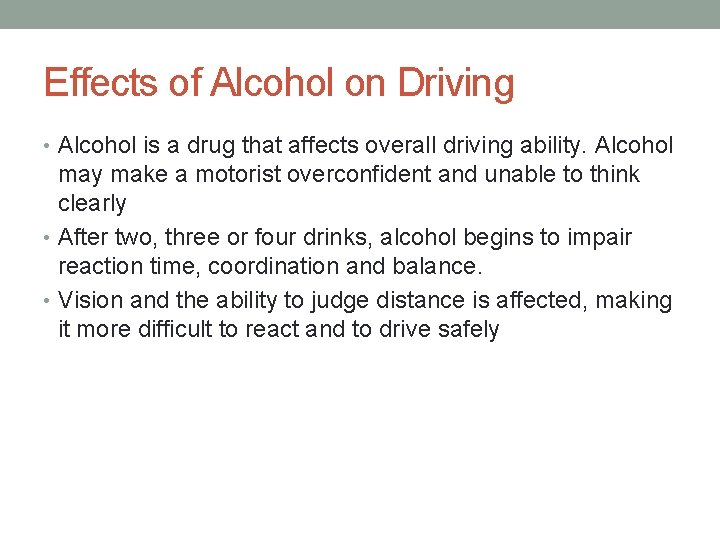 Effects of Alcohol on Driving

• Alcohol is a drug that affects overall driving ability. Alcohol may make a motorist overconfident and unable to think clearly

• After two, three or four drinks, alcohol begins to impair reaction time, coordination and balance.

• Vision and the ability to judge distance is affected, making it more difficult to react and to drive safely